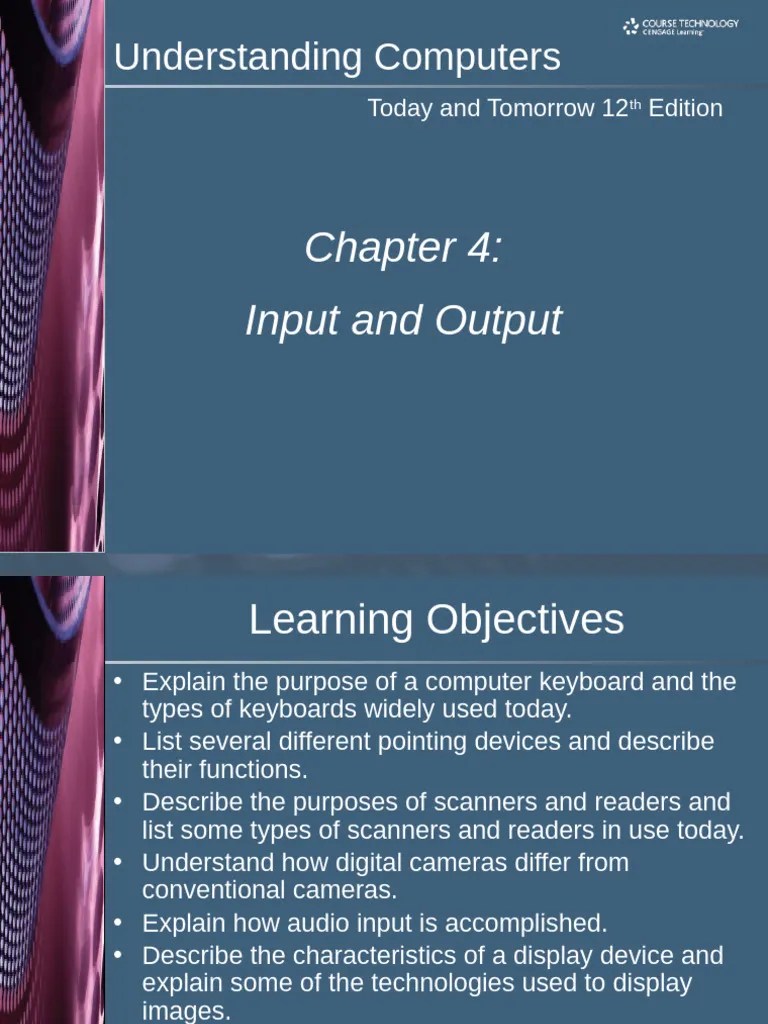 COURSE TECHNOLOGY
CENGAGE Learning

Understanding Computers

Today and Tomorrow 12th Edition

Chapter 4:

Input and Output

Learning Objectives

• Explain the purpose of a computer keyboard and the types of keyboards widely used today.
• List several different pointing devices and describe their functions.
• Describe the purposes of scanners and readers and list some types of scanners and readers in use today.
• Understand how digital cameras differ from conventional cameras.
• Explain how audio input is accomplished.
• Describe the characteristics of a display device and explain some of the technologies used to display images.